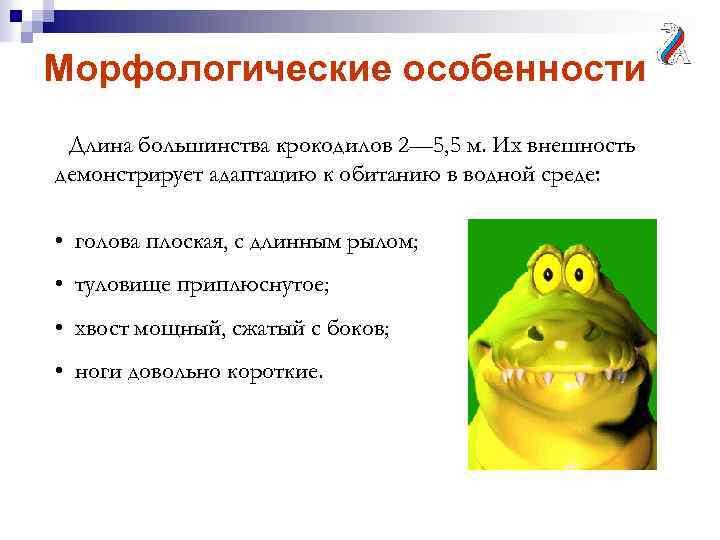 Морфологические особенности

Длина большинства крокодилов 2—5,5 м. Их внешность демонстрирует адаптацию к обитанию в водной среде:

• голова плоская, с длинным рылом;
• туловище приплюснутое;
• хвост мощный, сжатый с боков;
• ноги довольно короткие.